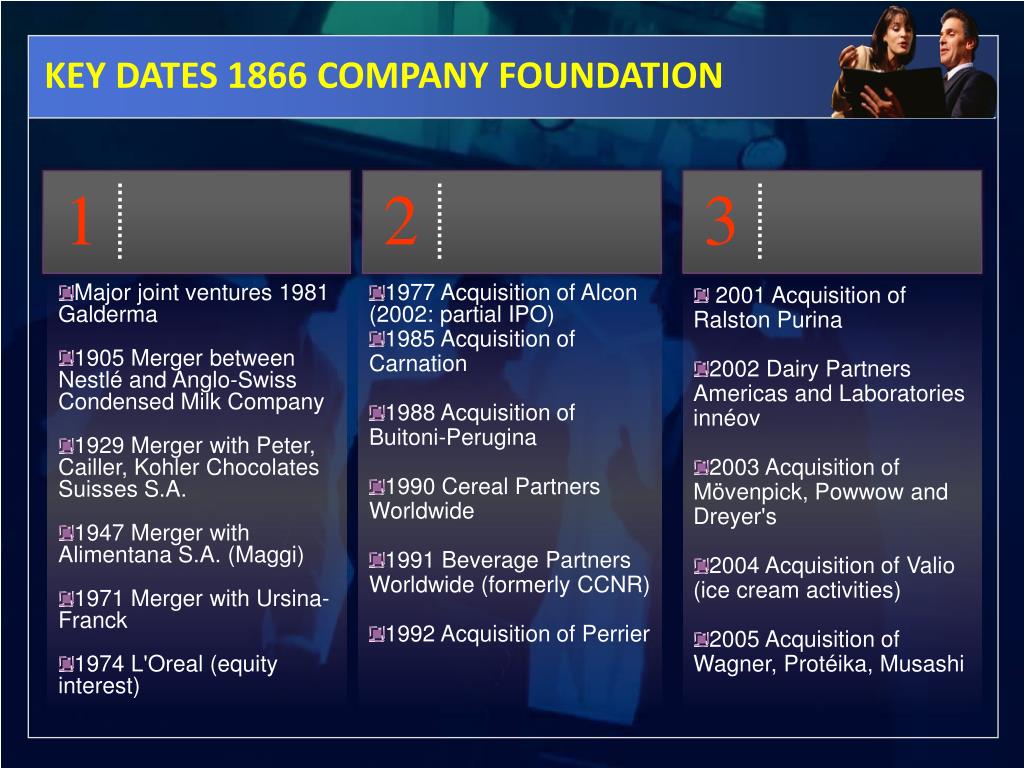 KEY DATES 1866 COMPANY FOUNDATION

1

Major joint ventures 1981 Galderma

1905 Merger between Nestlé and Anglo-Swiss Condensed Milk Company

1929 Merger with Peter, Cailler, Kohler Chocolates Suisses S.A.

1947 Merger with Alimentana S.A. (Maggi)

1971 Merger with Ursina-Franck

1974 L'Oreal (equity interest)

2

1977 Acquisition of Alcon (2002: partial IPO)
1985 Acquisition of Carnation

1988 Acquisition of Buitoni-Perugina

1990 Cereal Partners Worldwide

1991 Beverage Partners Worldwide (formerly CCNR)

1992 Acquisition of Perrier

3

2001 Acquisition of Ralston Purina

2002 Dairy Partners Americas and Laboratories innéov

2003 Acquisition of Mövenpick, Powwow and Dreyer's

2004 Acquisition of Valio (ice cream activities)

2005 Acquisition of Wagner, Protéika, Musashi